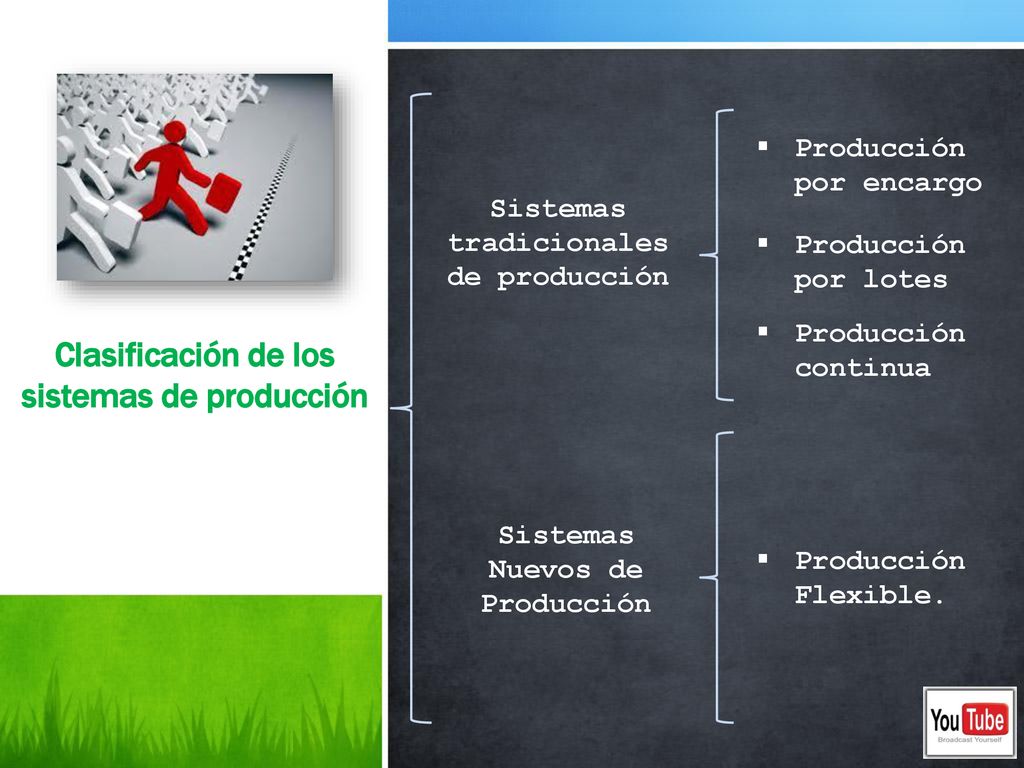 Clasificación de los sistemas de producción

Sistemas tradicionales de producción

▪ Producción por encargo

▪ Producción por lotes

▪ Producción continua

Sistemas Nuevos de Producción

▪ Producción Flexible.

YouTube
Broadcast Yourself